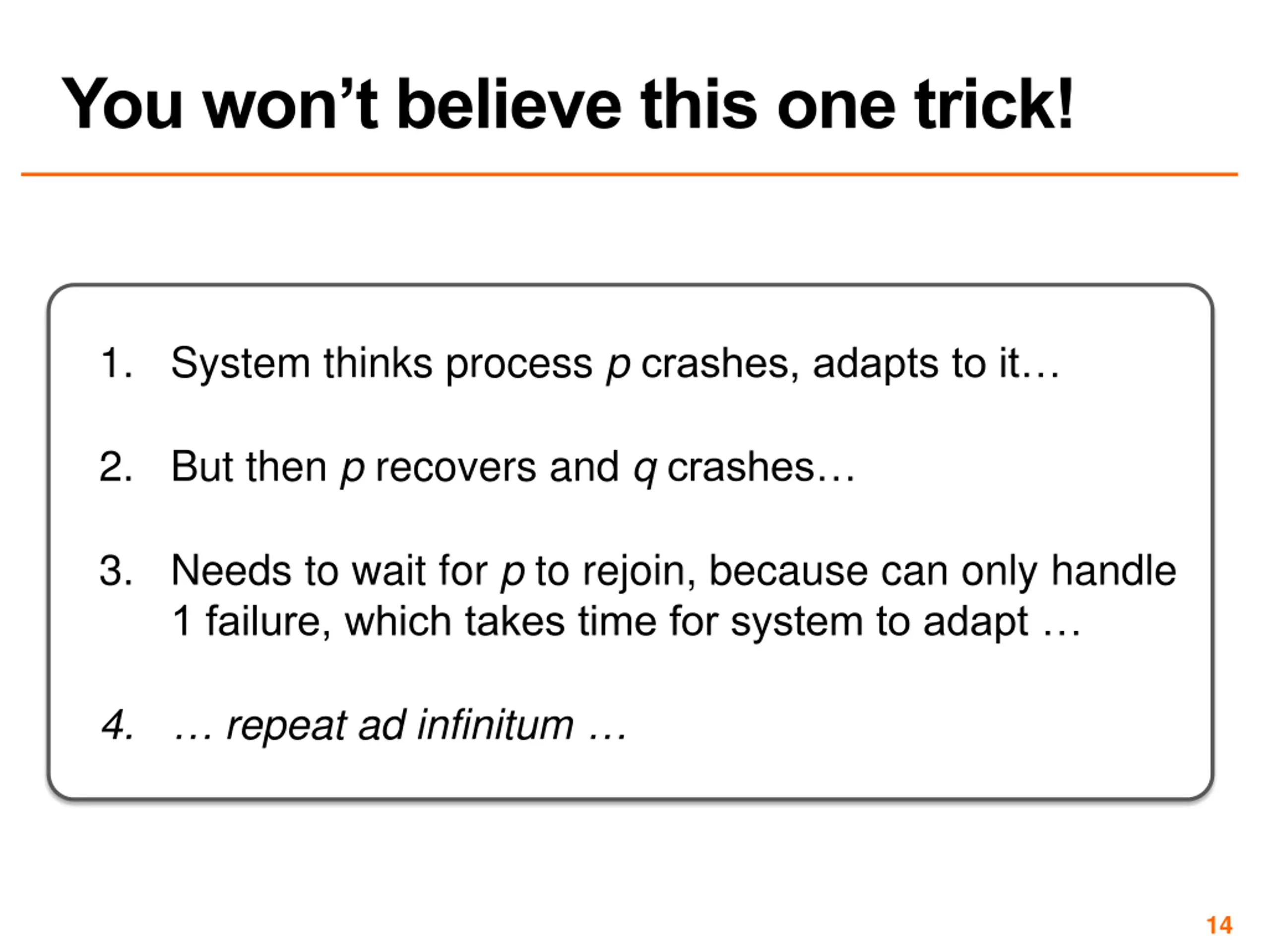 You won’t believe this one trick!

1. System thinks process p crashes, adapts to it…

2. But then p recovers and q crashes…

3. Needs to wait for p to rejoin, because can only handle 1 failure, which takes time for system to adapt …

4. … repeat ad infinitum …

14